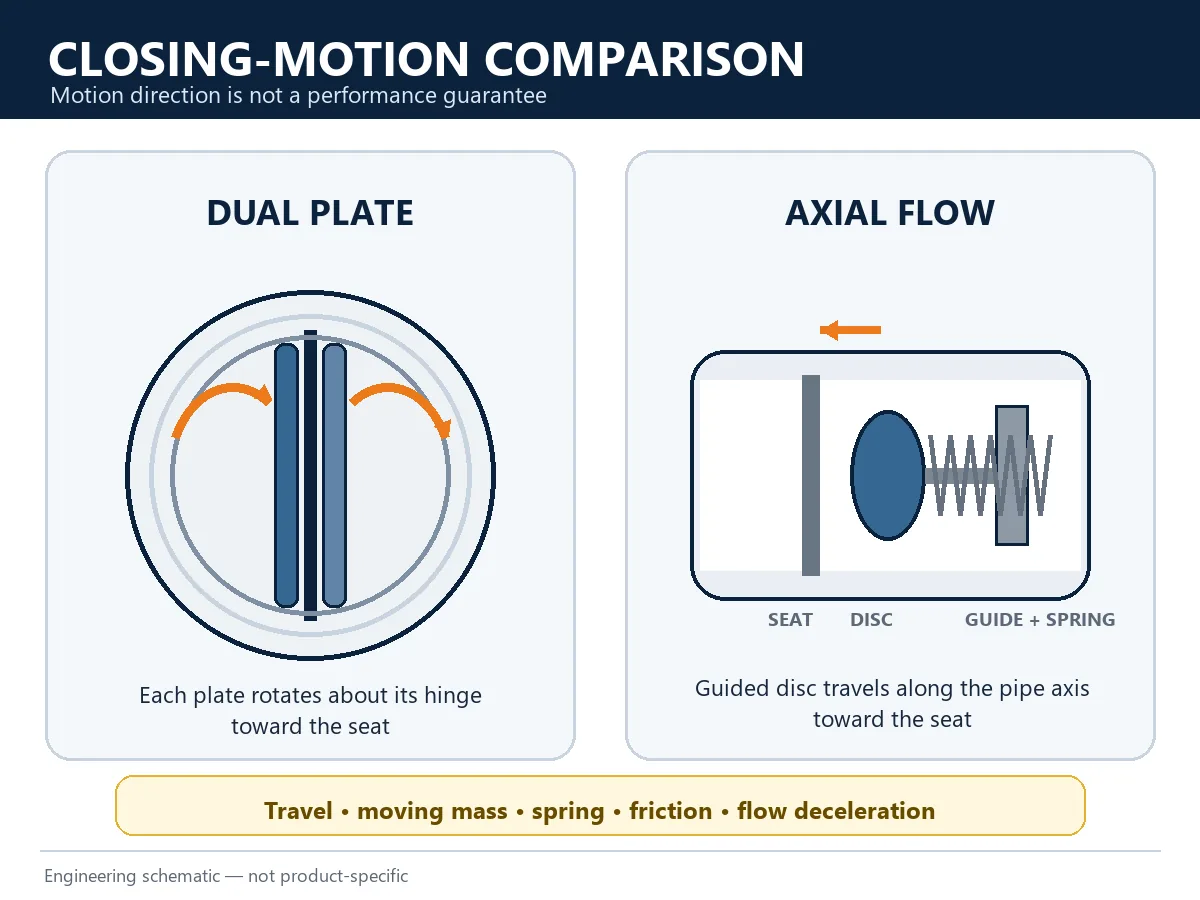 CLOSING-MOTION COMPARISON
Motion direction is not a performance guarantee

DUAL PLATE

Each plate rotates about its hinge toward the seat

AXIAL FLOW

SEAT DISC GUIDE + SPRING

Guided disc travels along the pipe axis toward the seat

Travel • moving mass • spring • friction • flow deceleration

Engineering schematic — not product-specific